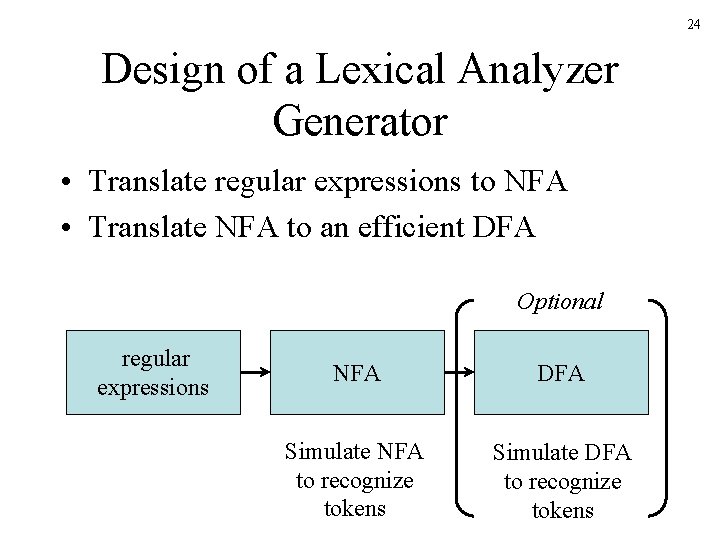 24

Design of a Lexical Analyzer Generator

• Translate regular expressions to NFA
• Translate NFA to an efficient DFA

Optional

regular expressions

NFA

DFA

Simulate NFA to recognize tokens

Simulate DFA to recognize tokens